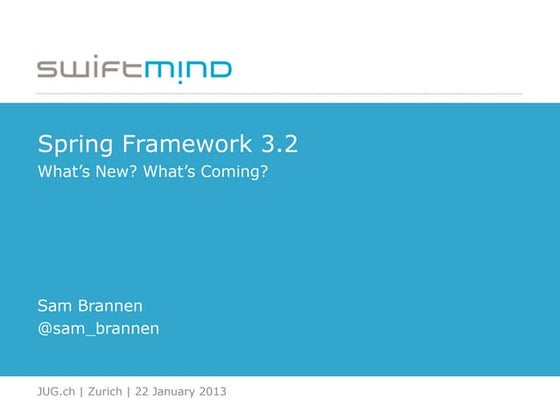 swiftmind

Spring Framework 3.2
What's New? What's Coming?

Sam Brannen
@sam_brannen

JUG.ch | Zurich | 22 January 2013